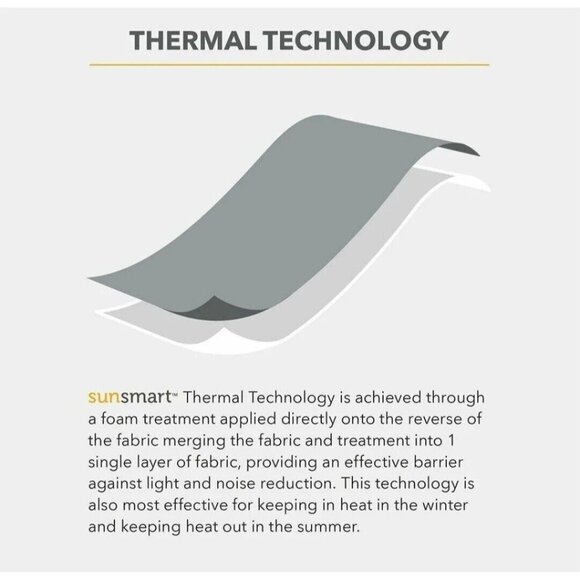 THERMAL TECHNOLOGY

sunsmart™ Thermal Technology is achieved through a foam treatment applied directly onto the reverse of the fabric merging the fabric and treatment into 1 single layer of fabric, providing an effective barrier against light and noise reduction. This technology is also most effective for keeping in heat in the winter and keeping heat out in the summer.